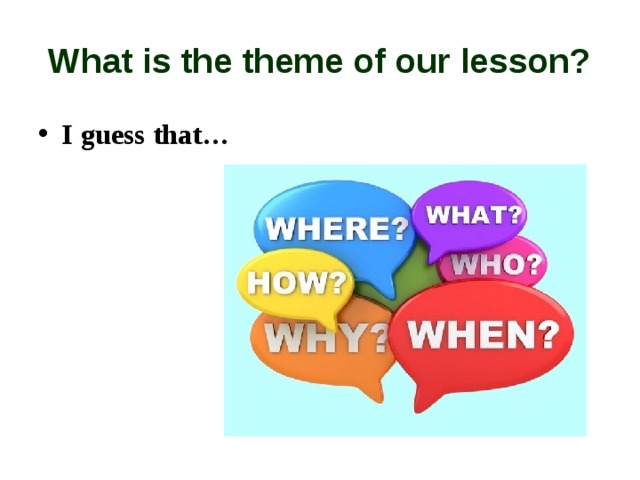 What is the theme of our lesson?

• I guess that…

WHERE?
WHAT?
WHO?
HOW?
WHY?
WHEN?